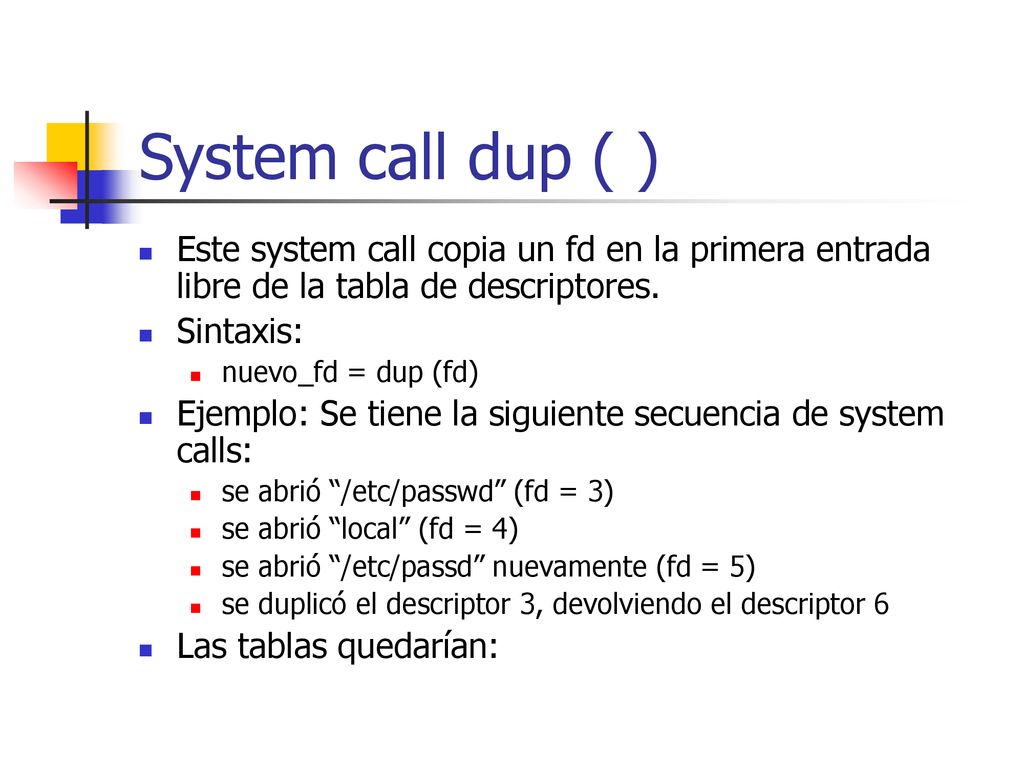 System call dup ( )

Este system call copia un fd en la primera entrada libre de la tabla de descriptores.

Sintaxis:

nuevo_fd = dup (fd)

Ejemplo: Se tiene la siguiente secuencia de system calls:

se abrió “/etc/passwd” (fd = 3)

se abrió “local” (fd = 4)

se abrió “/etc/passd” nuevamente (fd = 5)

se duplicó el descriptor 3, devolviendo el descriptor 6

Las tablas quedarían: